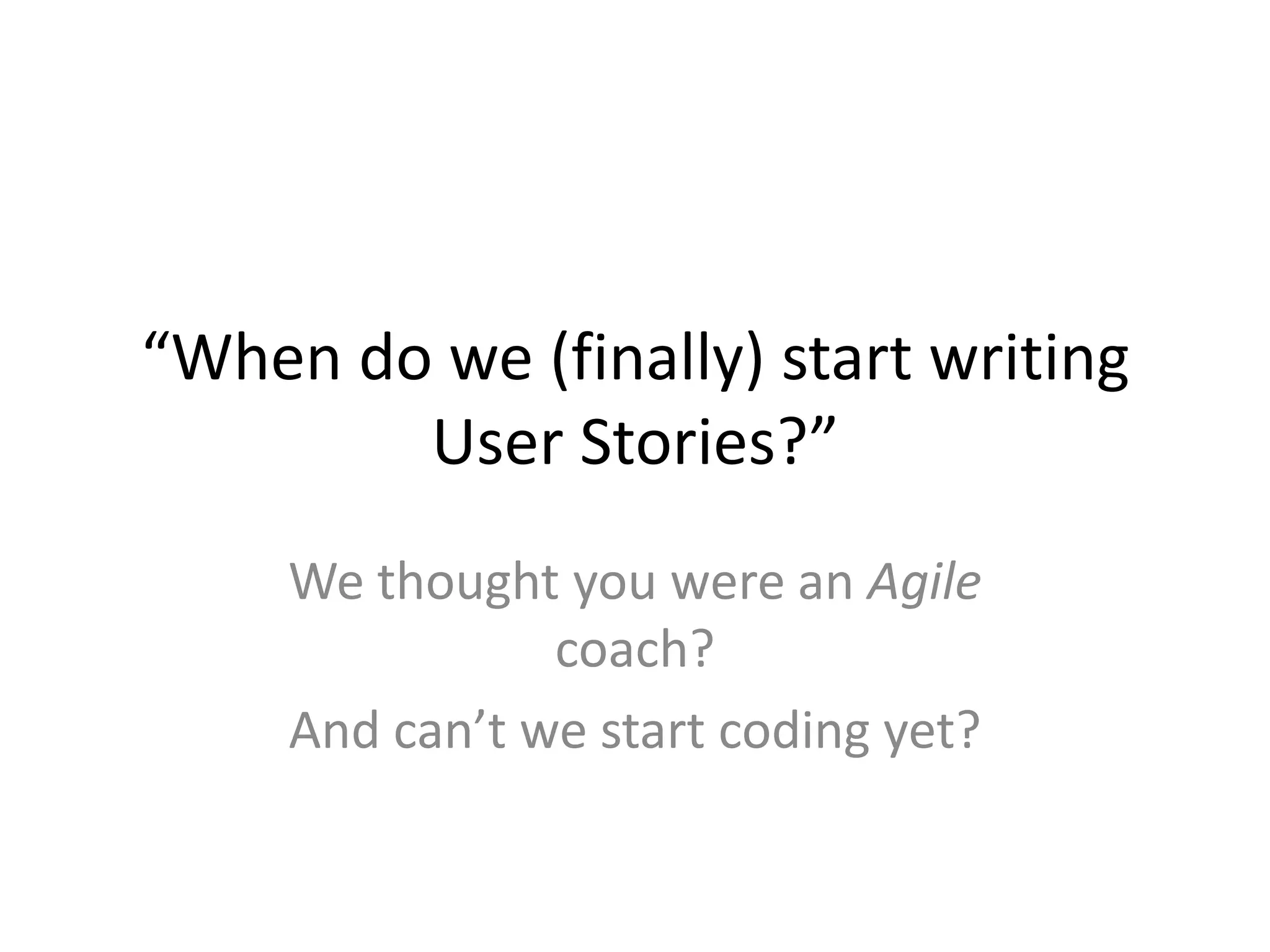 “When do we (finally) start writing User Stories?”

We thought you were an Agile coach?

And can’t we start coding yet?